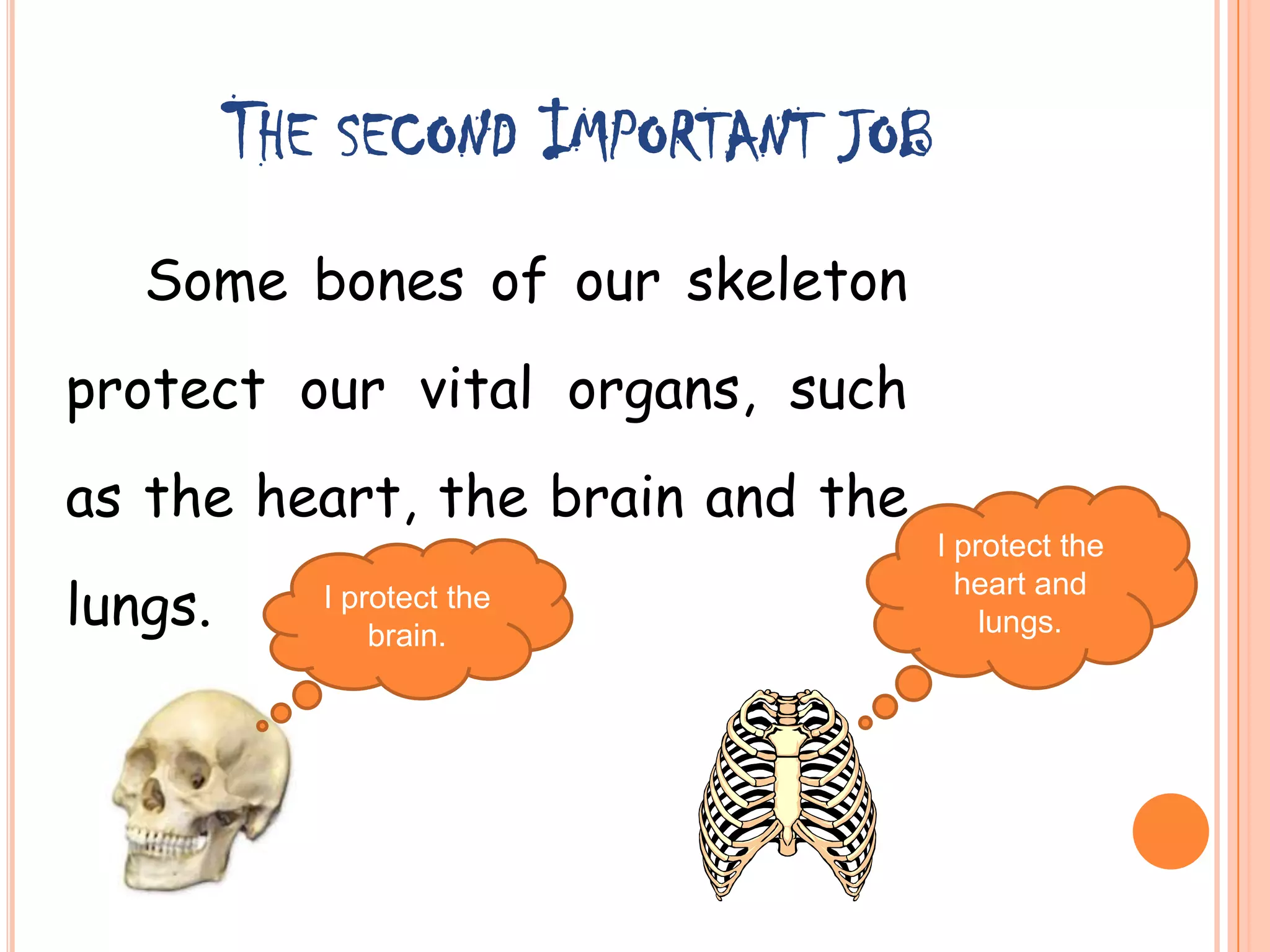 THE SECOND IMPORTANT JOB

Some bones of our skeleton protect our vital organs, such as the heart, the brain and the lungs.

I protect the brain.

I protect the heart and lungs.